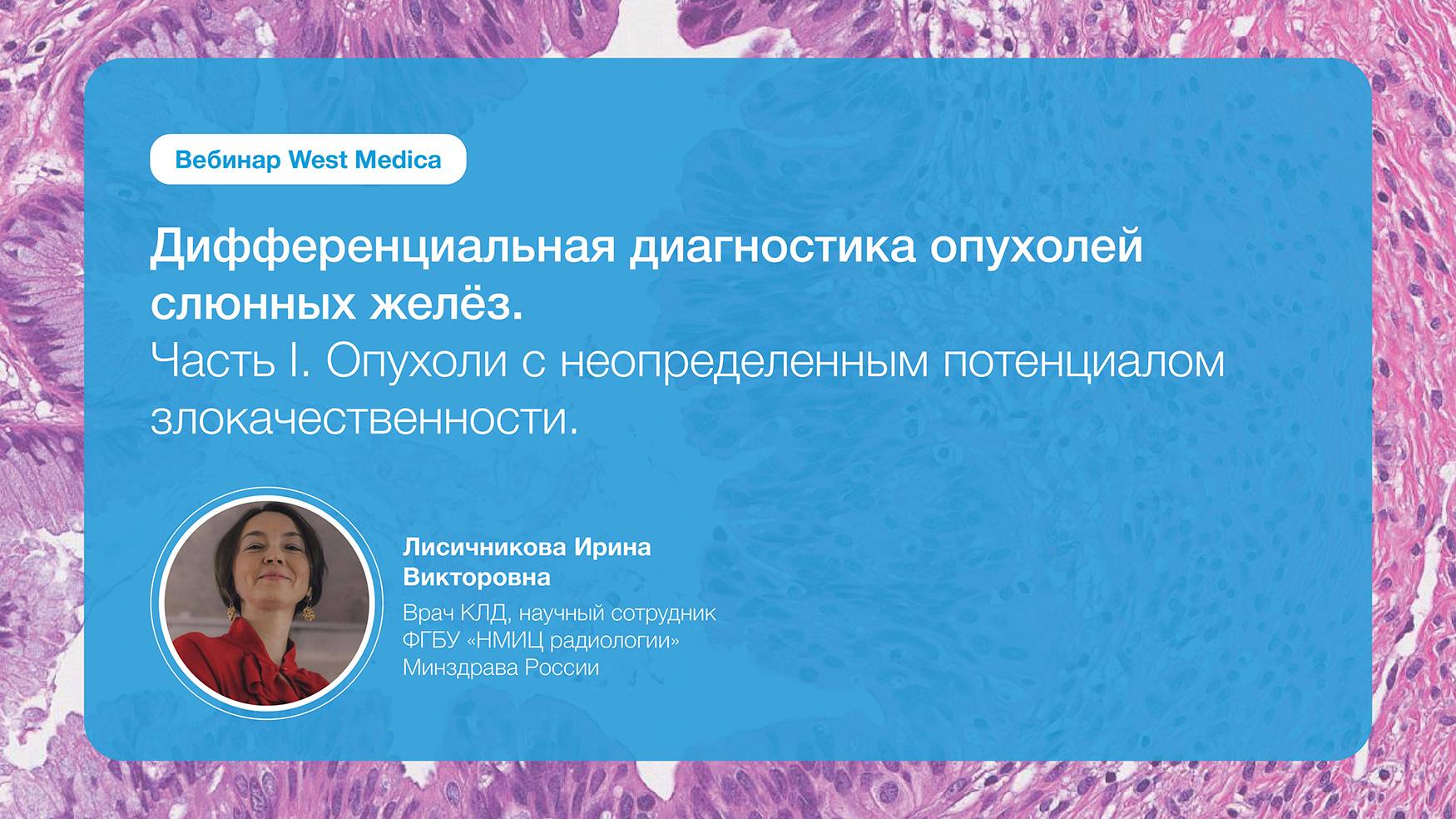 Вебинар West Medica

Дифференциальная диагностика опухолей слюнных желёз.
Часть I. Опухоли с неопределенным потенциалом злокачественности.

Лисичникова Ирина Викторовна
Врач КЛД, научный сотрудник ФГБУ «НМИЦ радиологии» Минздрава России